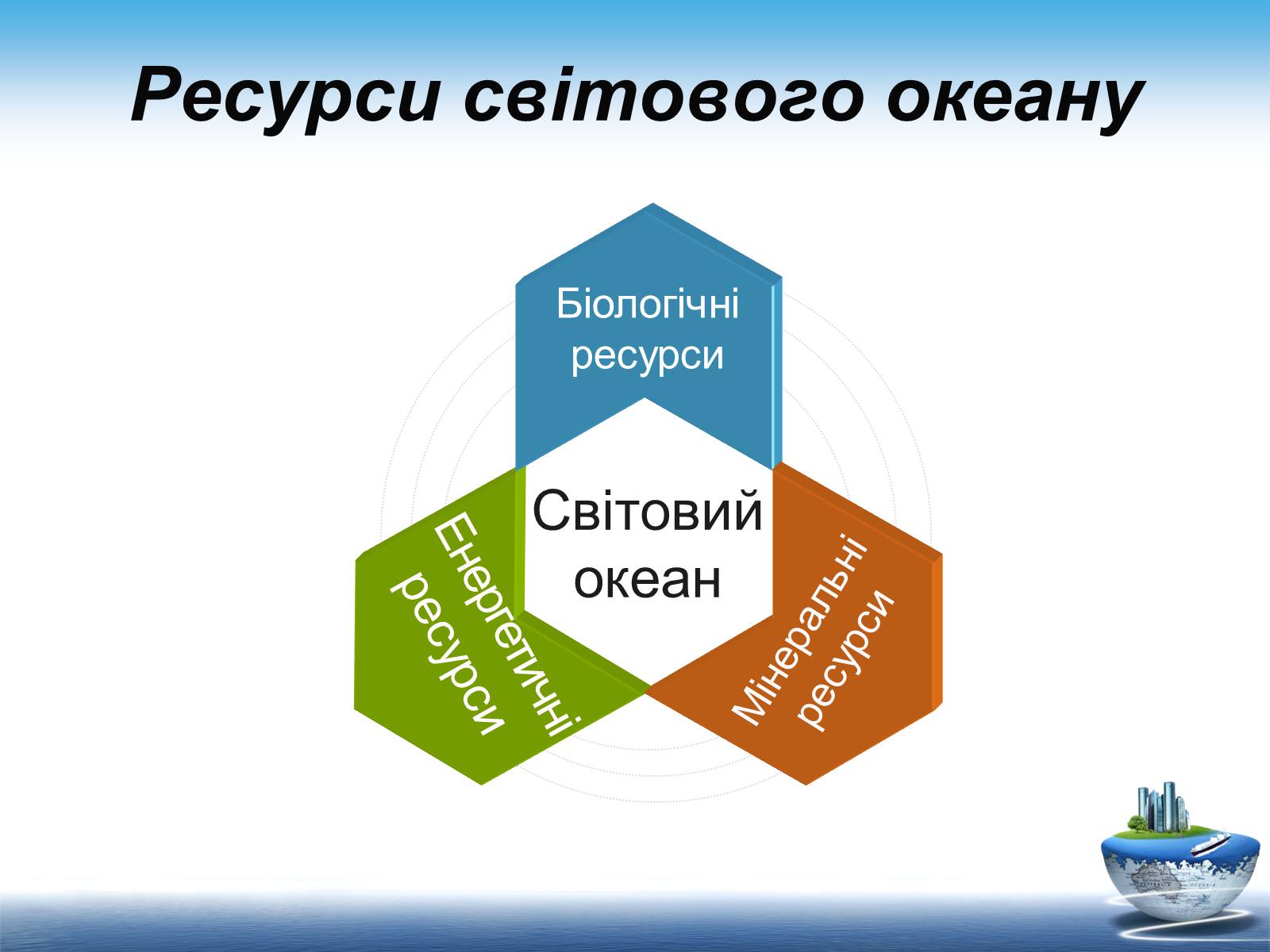 Ресурси світового океану

Біологічні ресурси

Світовий океан

Енергетичні ресурси

Мінеральні ресурси